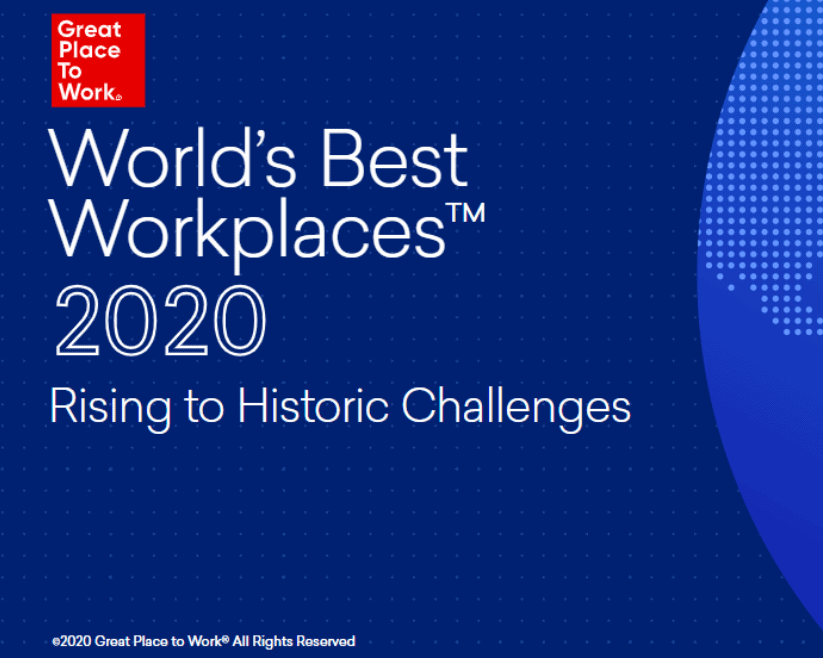 Great Place To Work®

World's Best Workplaces™ 2020

Rising to Historic Challenges

©2020 Great Place to Work® All Rights Reserved